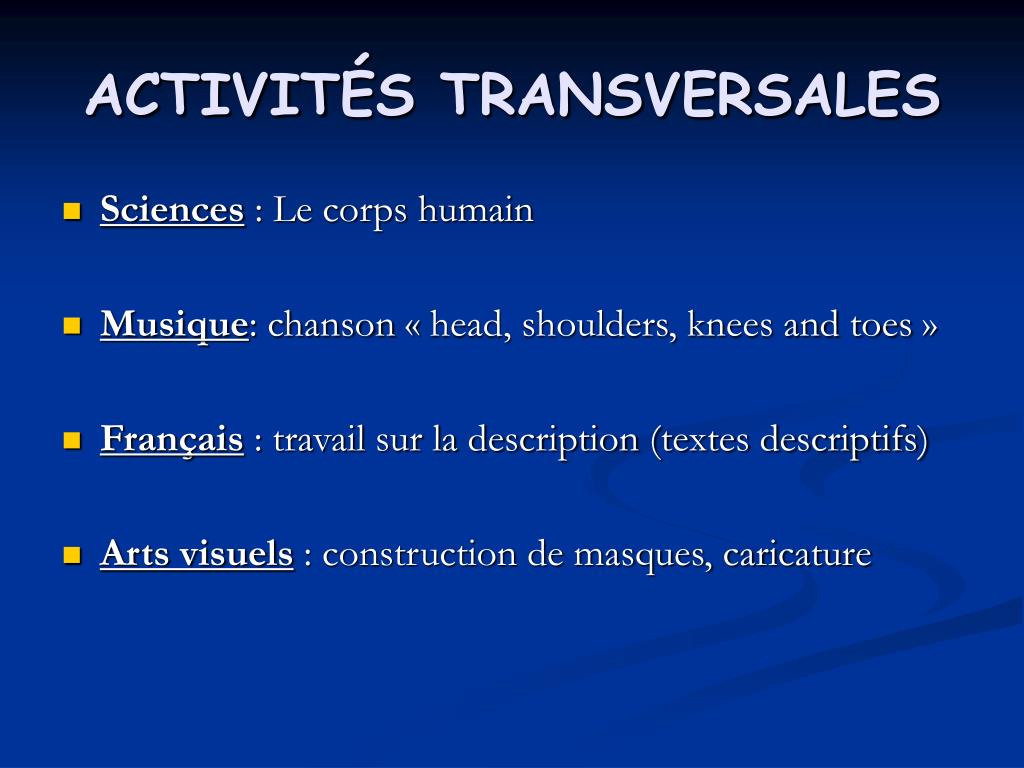 ACTIVITÉS TRANSVERSALES

Sciences : Le corps humain

Musique: chanson « head, shoulders, knees and toes »

Français : travail sur la description (textes descriptifs)

Arts visuels : construction de masques, caricature